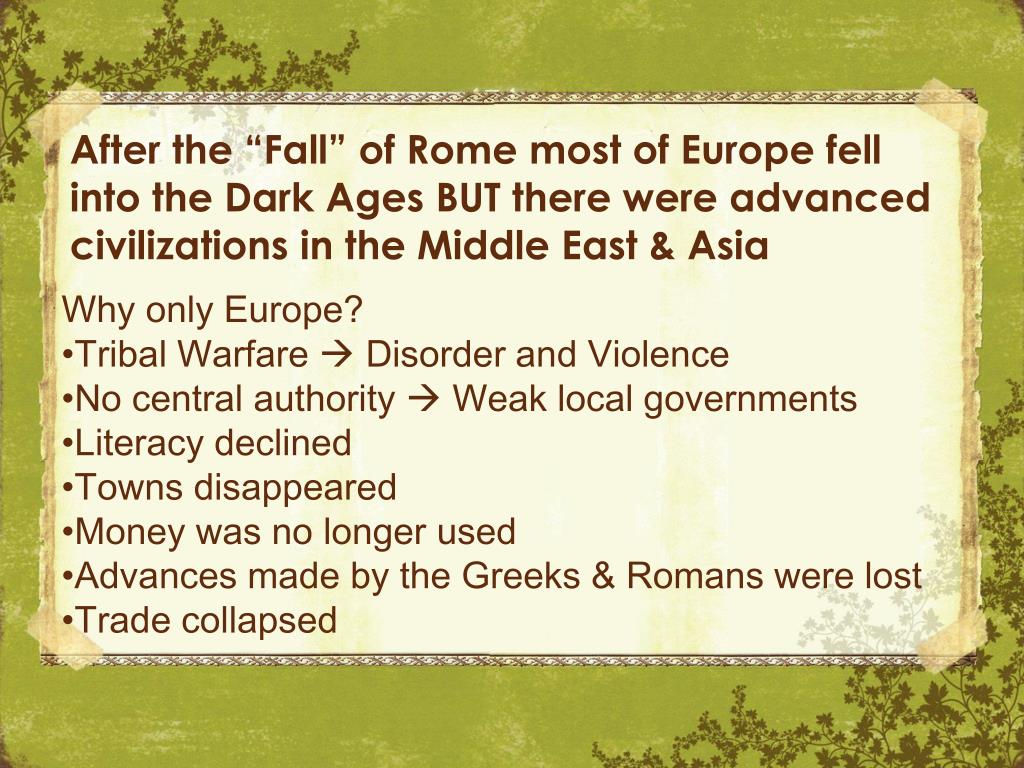 After the “Fall” of Rome most of Europe fell into the Dark Ages BUT there were advanced civilizations in the Middle East & Asia

Why only Europe?
•Tribal Warfare → Disorder and Violence
•No central authority → Weak local governments
•Literacy declined
•Towns disappeared
•Money was no longer used
•Advances made by the Greeks & Romans were lost
•Trade collapsed